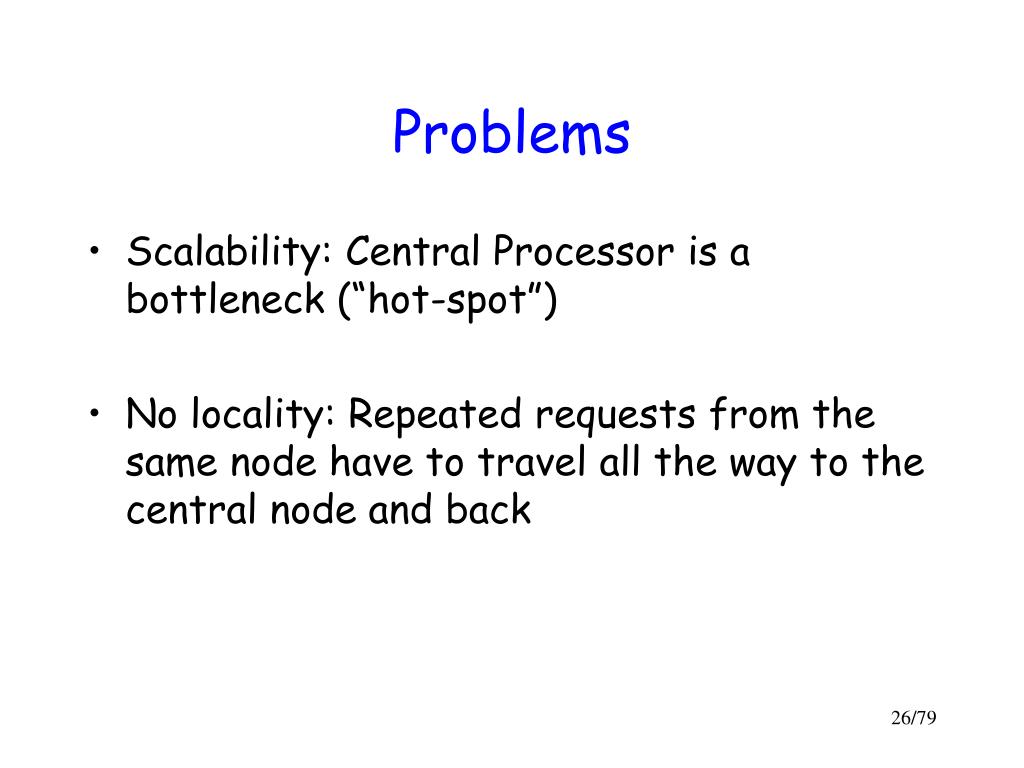 Problems

• Scalability: Central Processor is a bottleneck (“hot-spot”)

• No locality: Repeated requests from the same node have to travel all the way to the central node and back

26/79